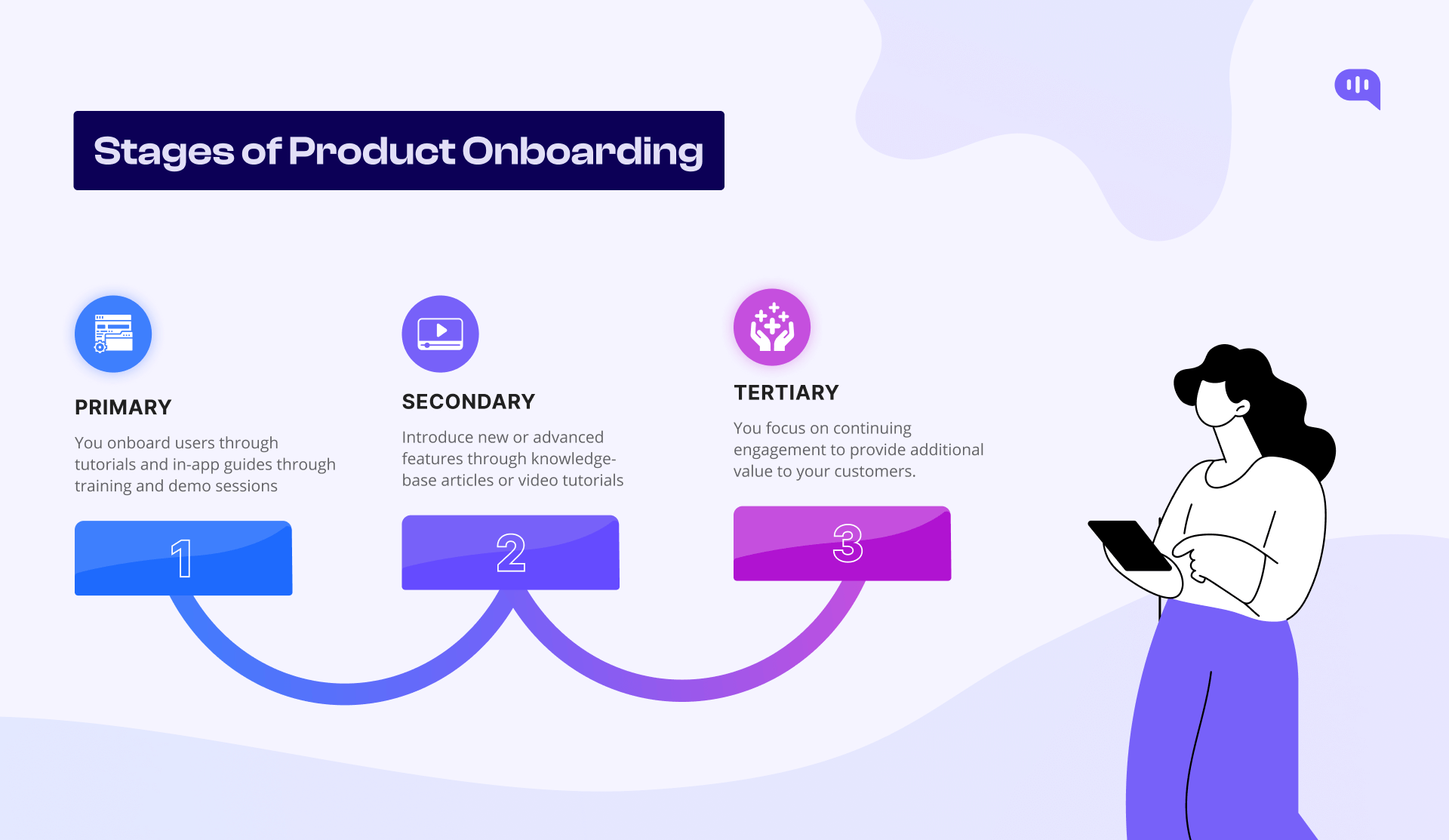 Stages of Product Onboarding

PRIMARY

You onboard users through tutorials and in-app guides through training and demo sessions

1

SECONDARY

Introduce new or advanced features through knowledge-base articles or video tutorials

2

TERTIARY

You focus on continuing engagement to provide additional value to your customers.

3